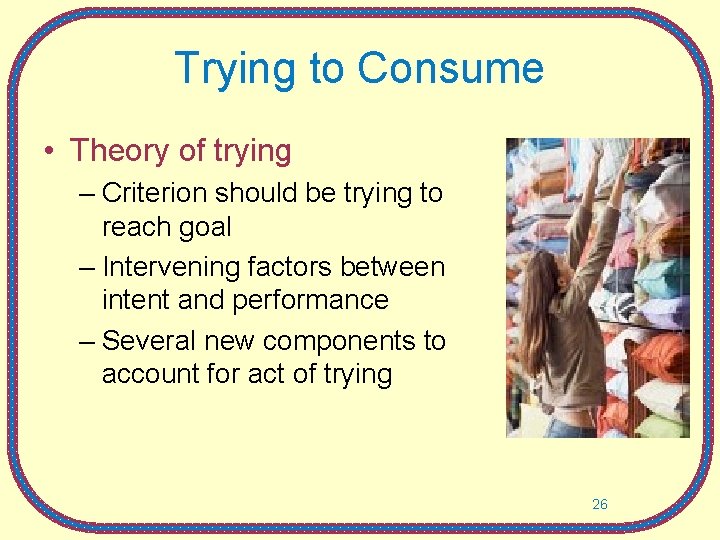 Trying to Consume

• Theory of trying
– Criterion should be trying to reach goal
– Intervening factors between intent and performance
– Several new components to account for act of trying

26